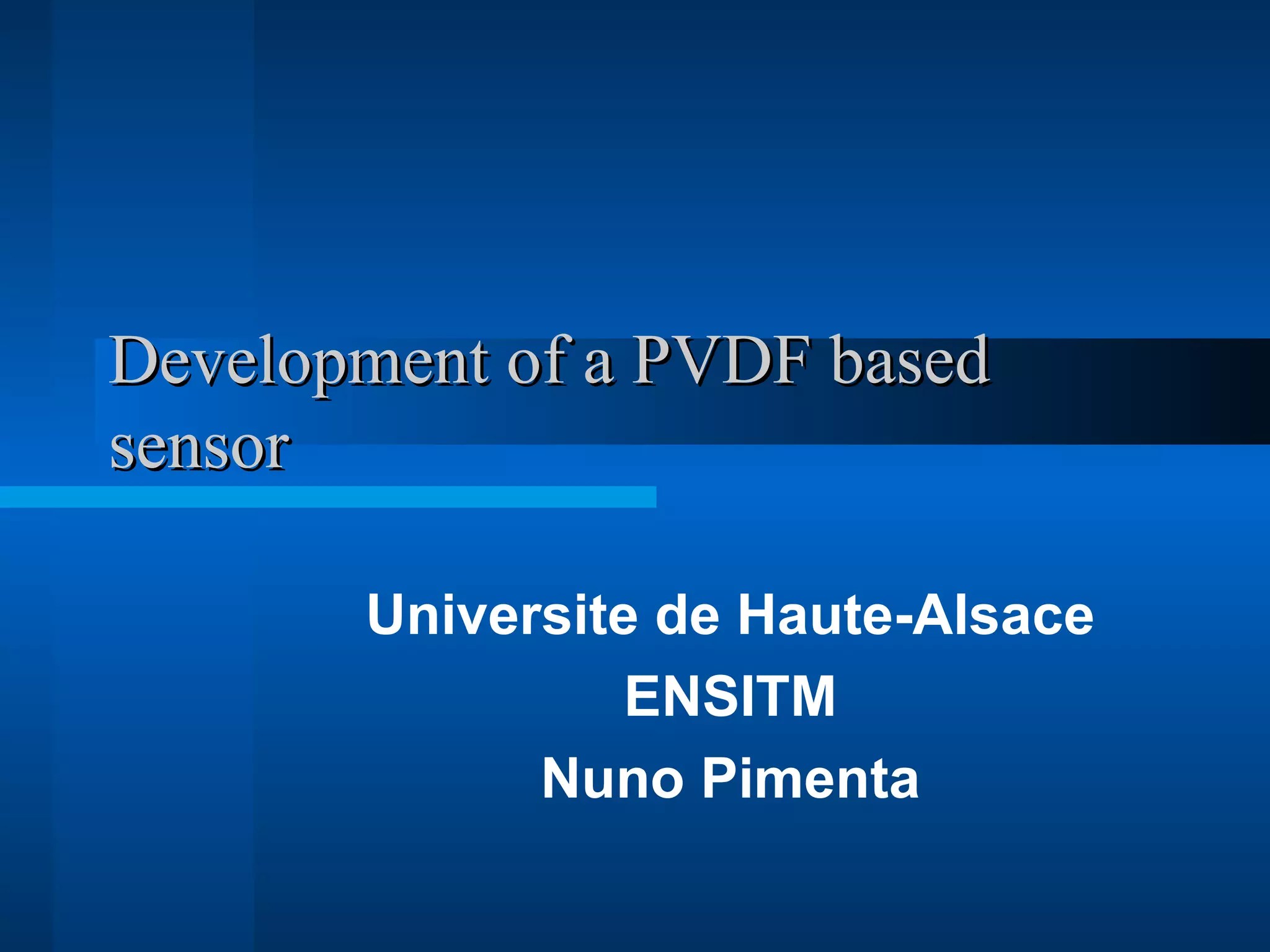 Development of a PVDF based sensor

Universite de Haute-Alsace
ENSITM
Nuno Pimenta